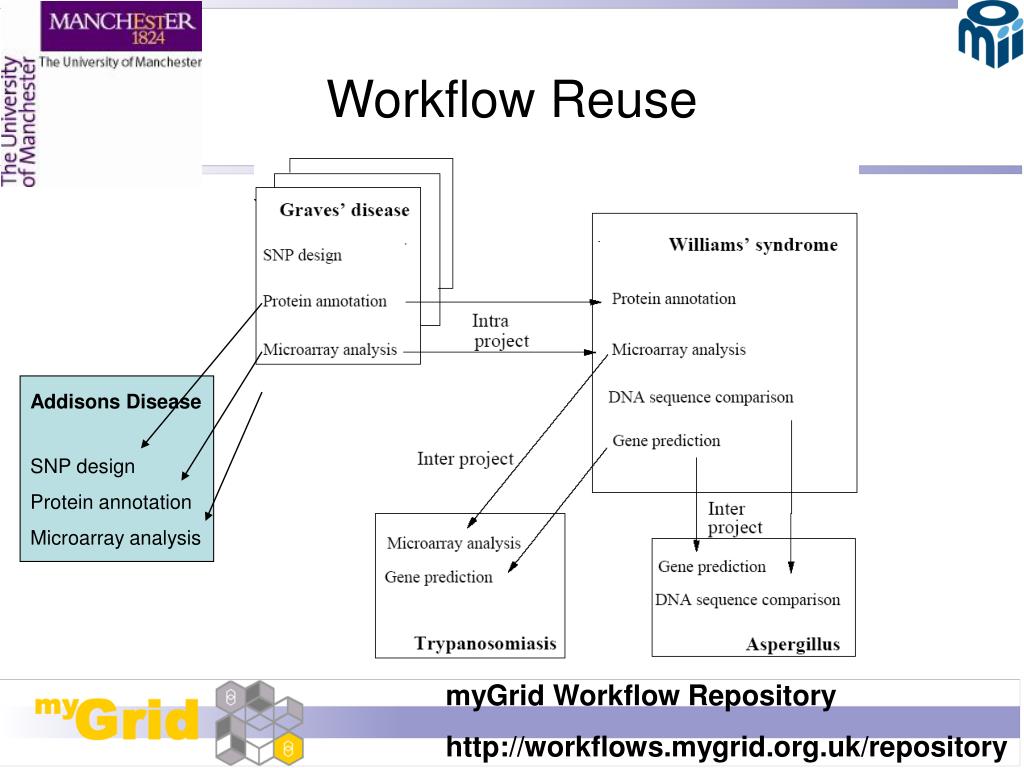 MANCHESTER 1824
The University of Manchester
The University of Manchester

Workflow Reuse

Graves' disease
SNP design
Protein annotation
Microarray analysis

Intra project

Williams' syndrome
Protein annotation
Microarray analysis
DNA sequence comparison
Gene prediction

Addisons Disease
SNP design
Protein annotation
Microarray analysis

Inter project

Microarray analysis
Gene prediction
Trypanosomiasis

Inter project

Gene prediction
DNA sequence comparison
Aspergillus

myGrid

myGrid Workflow Repository
http://workflows.mygrid.org.uk/repository